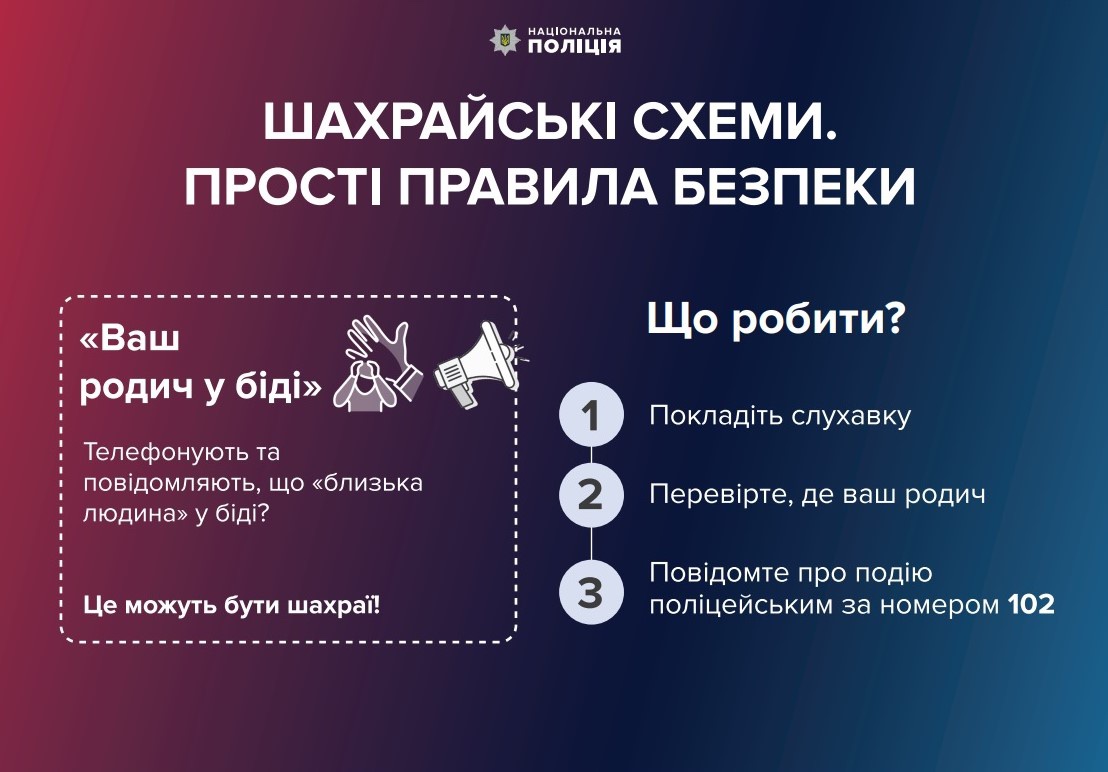 НАЦІОНАЛЬНА
ПОЛІЦІЯ

ШАХРАЙСЬКІ СХЕМИ.
ПРОСТІ ПРАВИЛА БЕЗПЕКИ

«Ваш родич у біді»

Телефонують та повідомляють, що «близька людина» у біді?

Це можуть бути шахраї!

Що робити?

1 Покладіть слухавку

2 Перевірте, де ваш родич

3 Повідомте про подію поліцейським за номером 102